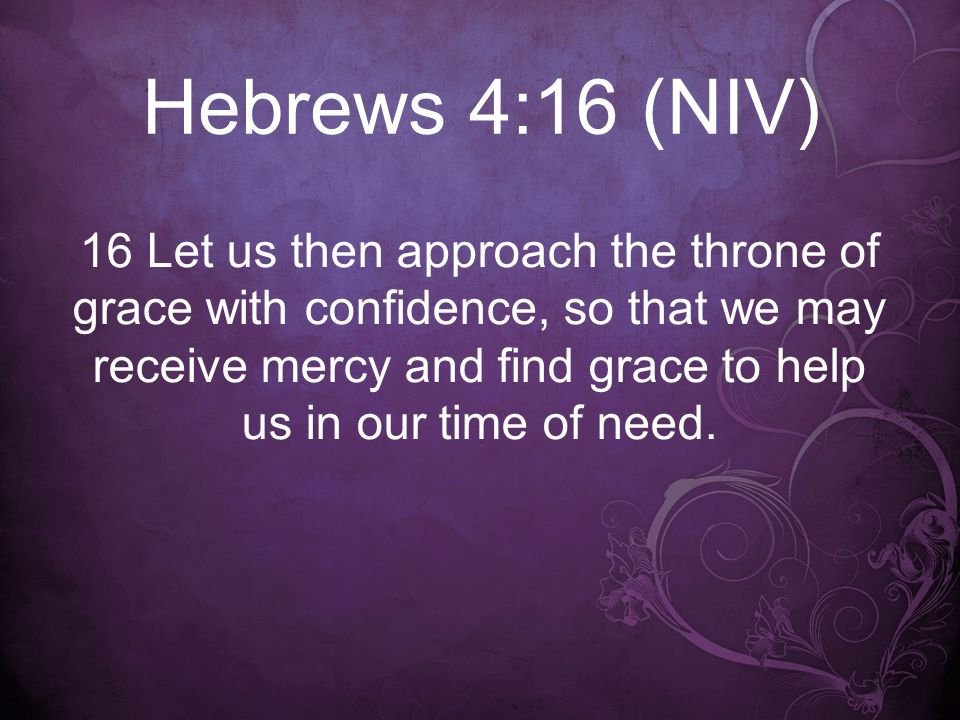 Hebrews 4:16 (NIV)

16 Let us then approach the throne of grace with confidence, so that we may receive mercy and find grace to help us in our time of need.